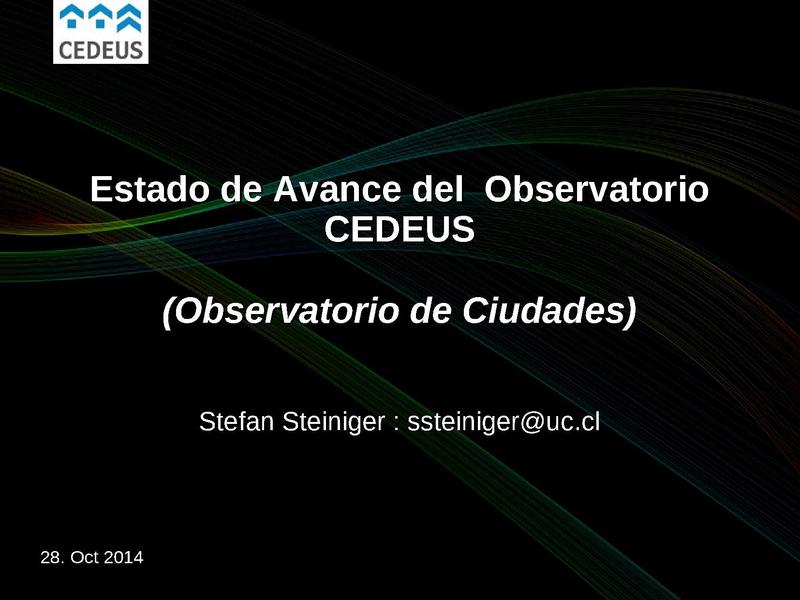 CEDEUS

Estado de Avance del Observatorio CEDEUS

(Observatorio de Ciudades)

Stefan Steiniger : ssteiniger@uc.cl

28. Oct 2014